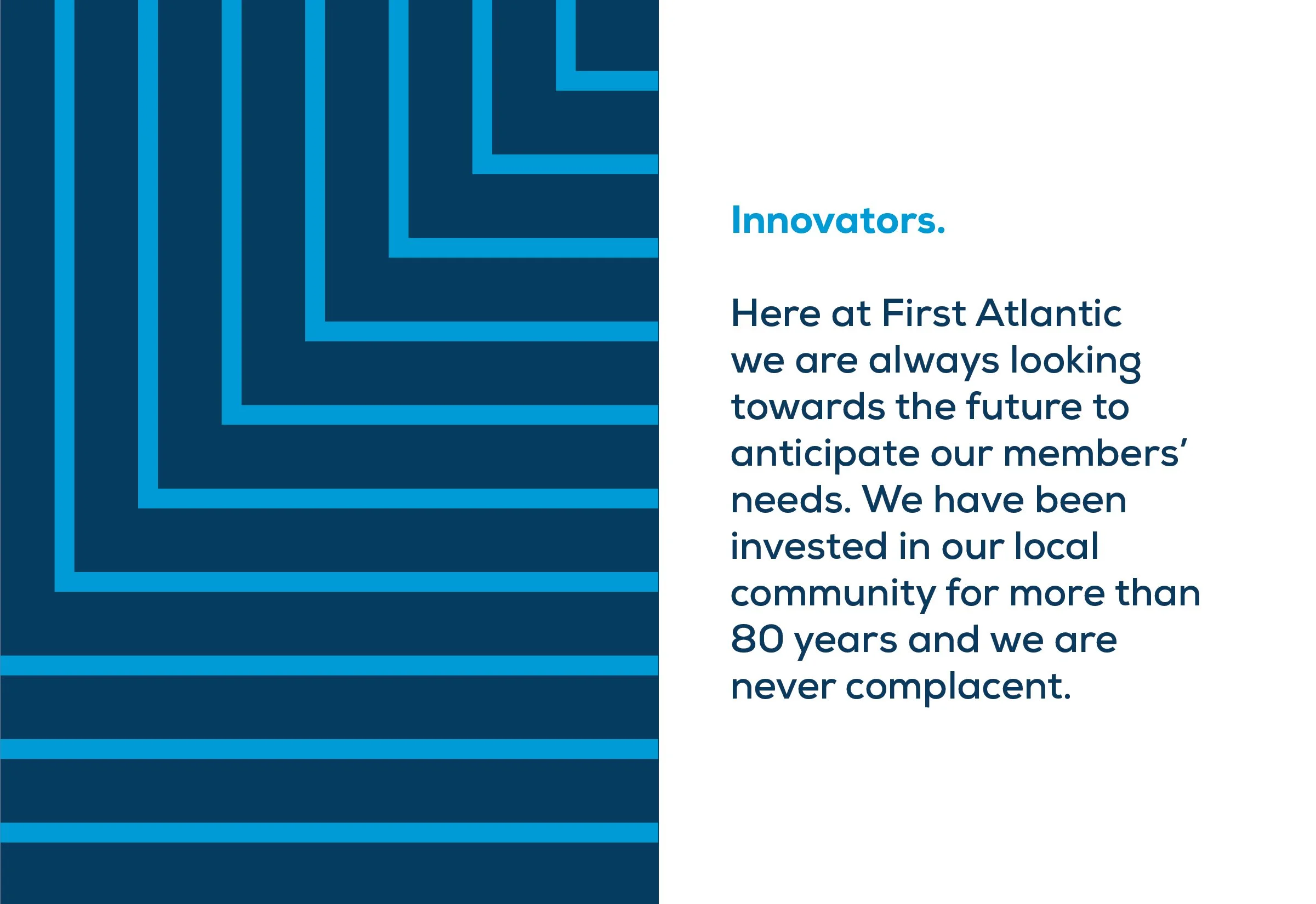 Innovators.

Here at First Atlantic we are always looking towards the future to anticipate our members' needs. We have been invested in our local community for more than 80 years and we are never complacent.